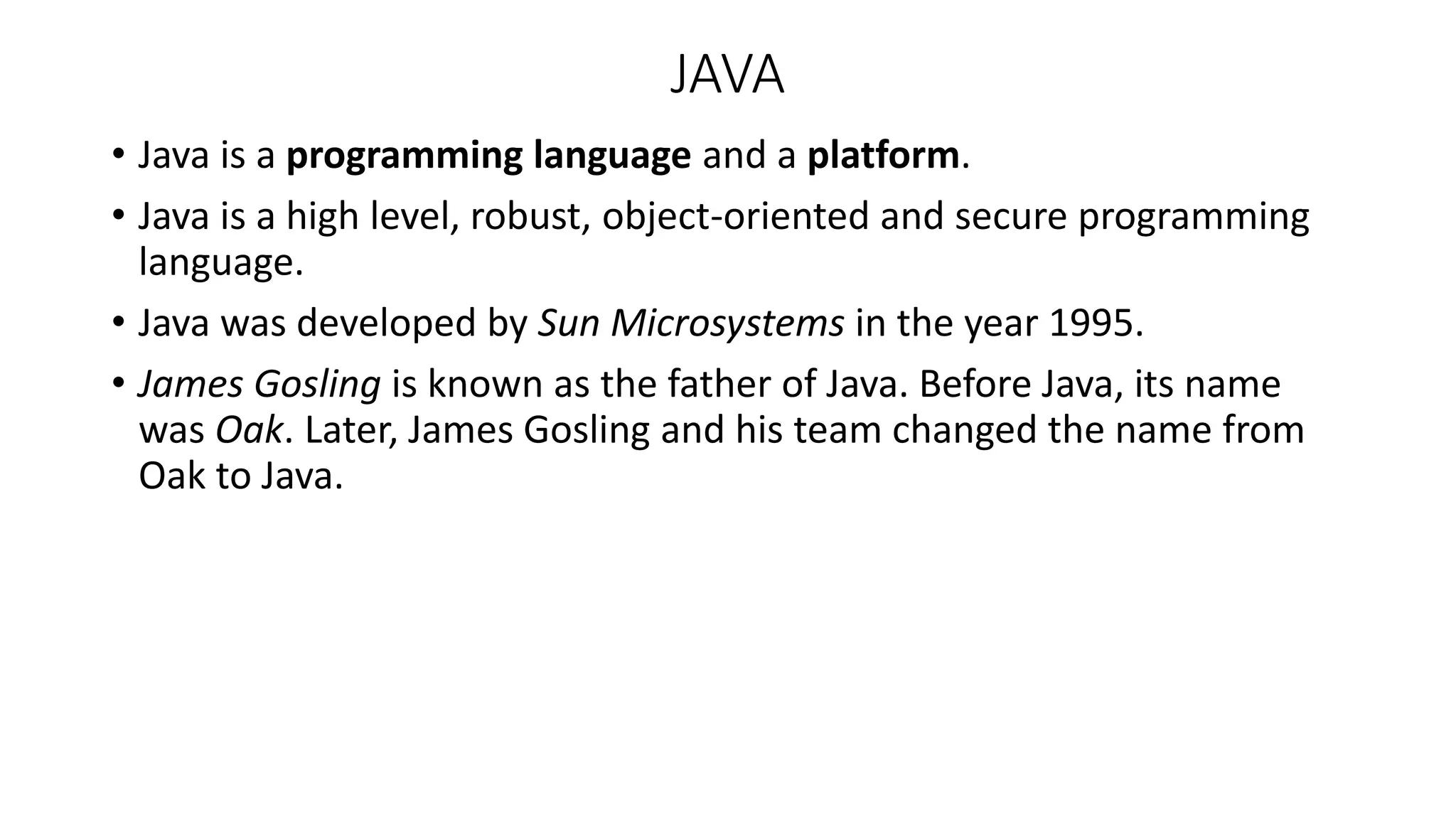 JAVA

• Java is a programming language and a platform.

• Java is a high level, robust, object-oriented and secure programming language.

• Java was developed by Sun Microsystems in the year 1995.

• James Gosling is known as the father of Java. Before Java, its name was Oak. Later, James Gosling and his team changed the name from Oak to Java.